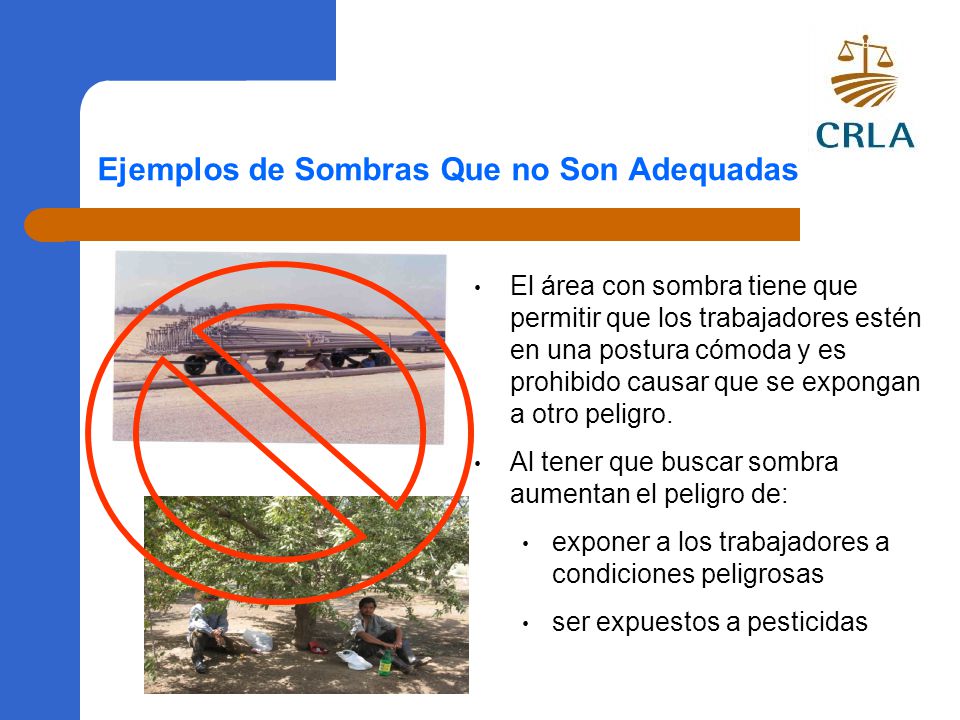 CRLA

Ejemplos de Sombras Que no Son Adequadas

• El área con sombra tiene que permitir que los trabajadores estén en una postura cómoda y es prohibido causar que se expongan a otro peligro.

• Al tener que buscar sombra aumentan el peligro de:

• exponer a los trabajadores a condiciones peligrosas

• ser expuestos a pesticidas